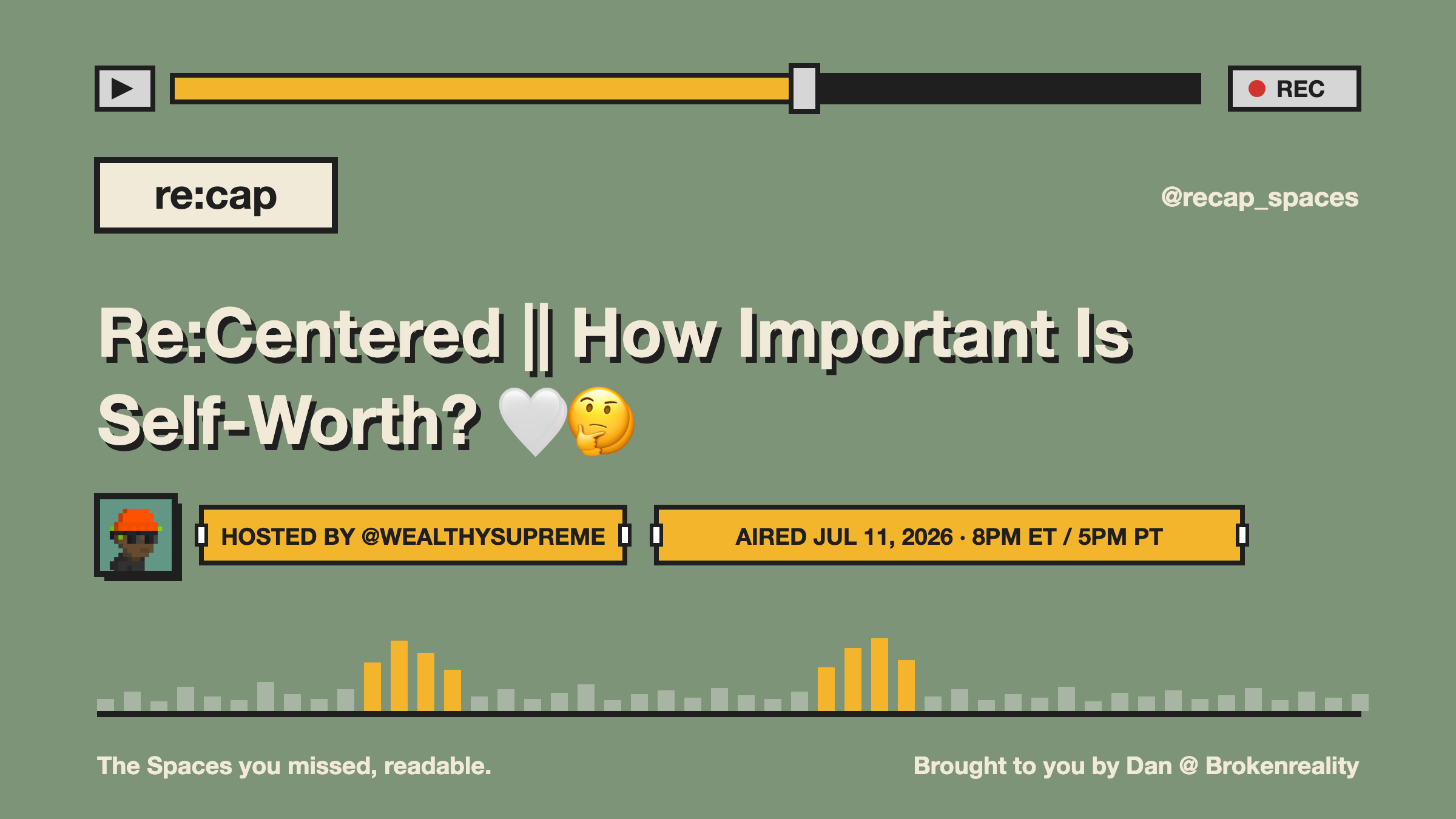 REC

re:cap

@recap_spaces

Re:Centered || How Important Is Self-Worth? 🤍🤔

HOSTED BY @WEALTHYSUPREME

AIRED JUL 11, 2026 · 8PM ET / 5PM PT

The Spaces you missed, readable.

Brought to you by Dan @ Brokenreality